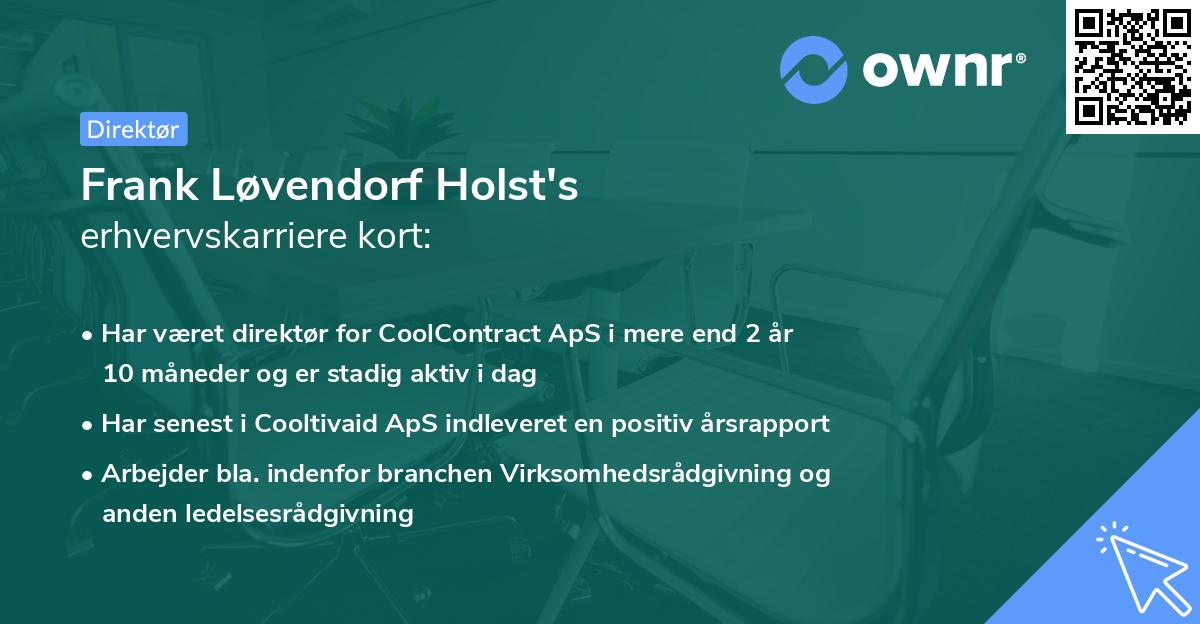 ownr®

Direktør

Frank Løvendorf Holst's
erhvervskarriere kort:

• Har været direktør for CoolContract ApS i mere end 2 år 10 måneder og er stadig aktiv i dag

• Har senest i Cooltivaid ApS indleveret en positiv årsrapport

• Arbejder bla. indenfor branchen Virksomhedsrådgivning og anden ledelsesrådgivning